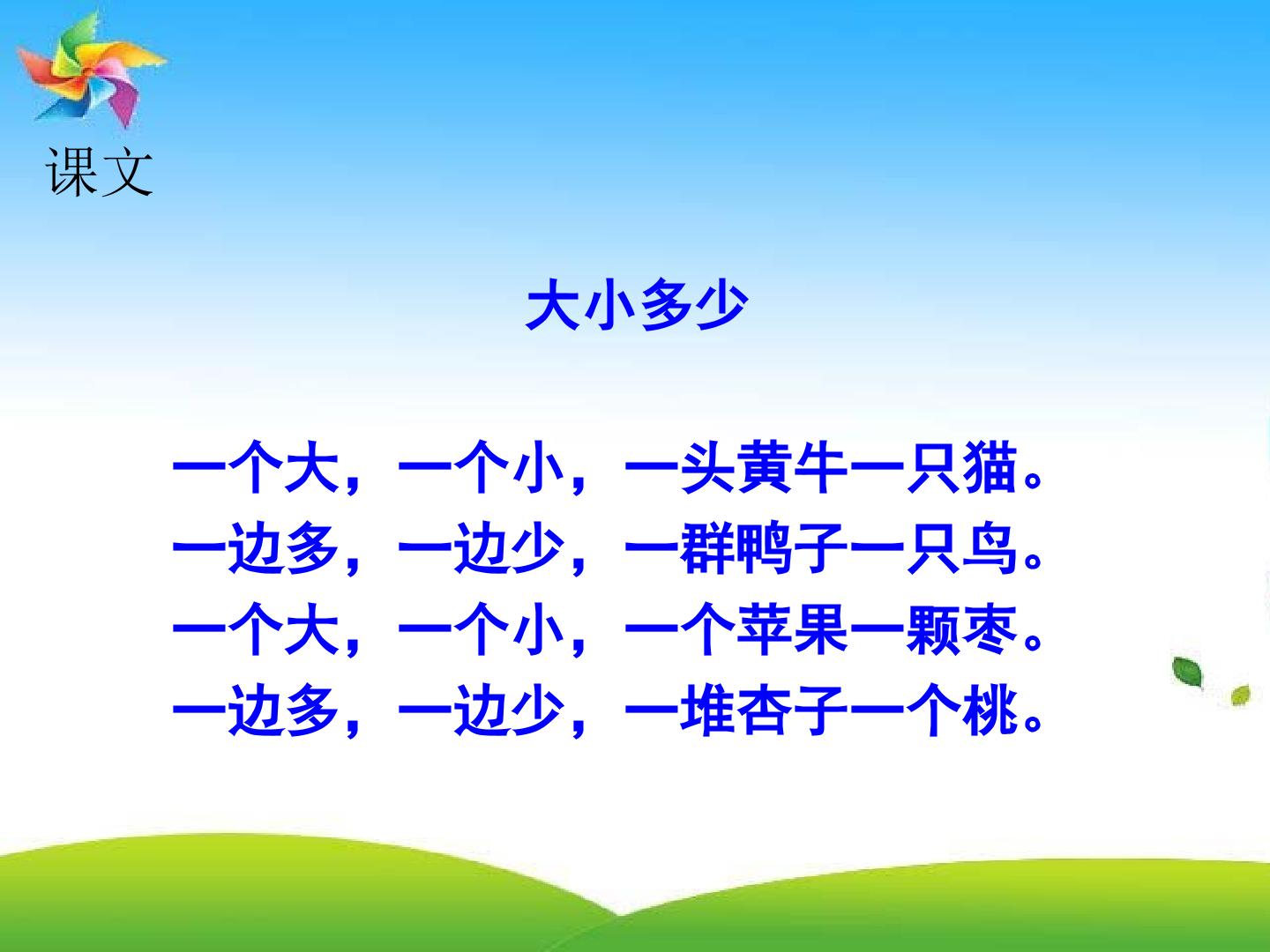 课文

大小多少

一个大，一个小，一头黄牛一只猫。
一边多，一边少，一群鸭子一只鸟。
一个大，一个小，一个苹果一颗枣。
一边多，一边少，一堆杏子一个桃。